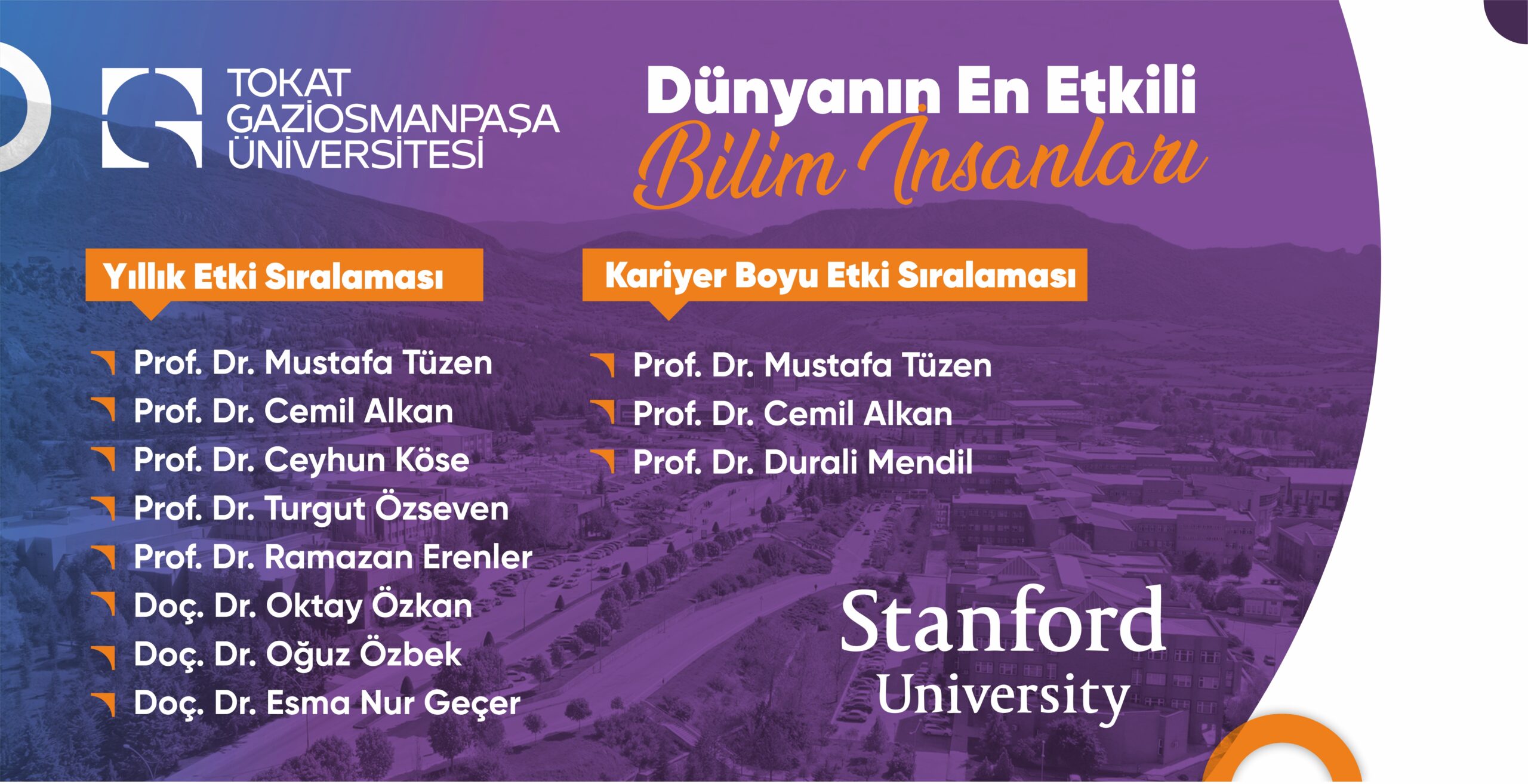 TOKAT GAZİOSMANPAŞA ÜNİVERSİTESİ

Dünyanın En Etkili Bilim İnsanları

Yıllık Etki Sıralaması

Prof. Dr. Mustafa Tüzen
Prof. Dr. Cemil Alkan
Prof. Dr. Ceyhun Köse
Prof. Dr. Turgut Özseven
Prof. Dr. Ramazan Erenler
Doç. Dr. Oktay Özkan
Doç. Dr. Oğuz Özbek
Doç. Dr. Esma Nur Geçer

Kariyer Boyu Etki Sıralaması

Prof. Dr. Mustafa Tüzen
Prof. Dr. Cemil Alkan
Prof. Dr. Durali Mendil

Stanford University